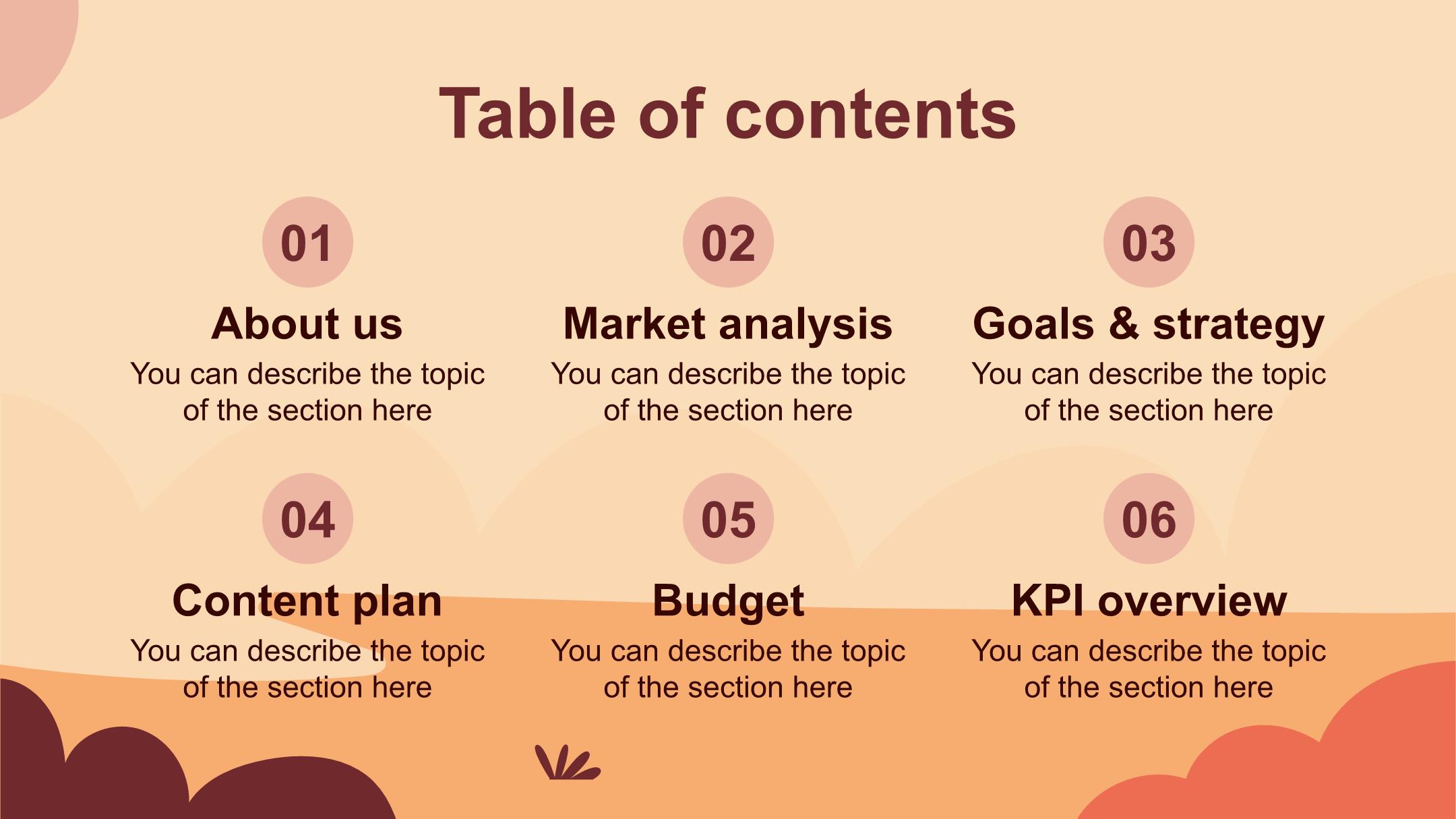 Table of contents

01
About us
You can describe the topic of the section here

02
Market analysis
You can describe the topic of the section here

03
Goals & strategy
You can describe the topic of the section here

04
Content plan
You can describe the topic of the section here

05
Budget
You can describe the topic of the section here

06
KPI overview
You can describe the topic of the section here